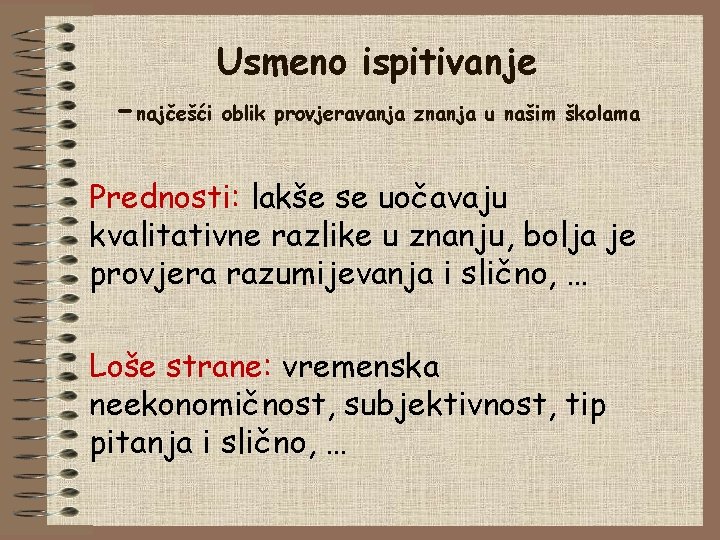 Usmeno ispitivanje

– najčešći oblik provjeravanja znanja u našim školama

Prednosti: lakše se uočavaju kvalitativne razlike u znanju, bolja je provjera razumijevanja i slično, …

Loše strane: vremenska neekonomičnost, subjektivnost, tip pitanja i slično, …